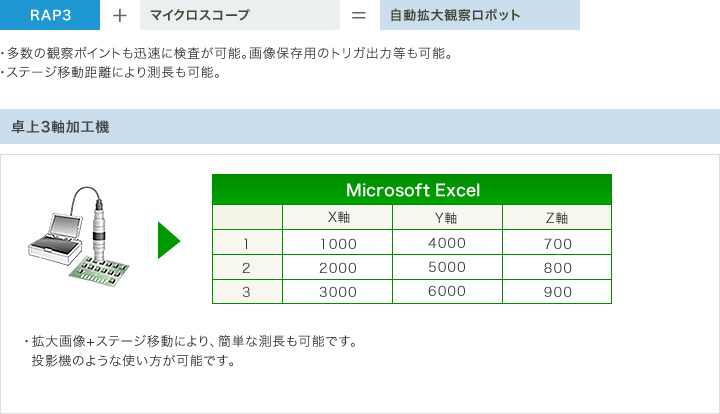 RAP3 ＋ マイクロスコープ ＝ 自動拡大観察ロボット

・多数の観察ポイントも迅速に検査が可能。画像保存用のトリガ出力等も可能。
・ステージ移動距離により測長も可能。

卓上3軸加工機

Microsoft Excel

| | X軸 | Y軸 | Z軸 |
|---|---|---|---|
| 1 | 1000 | 4000 | 700 |
| 2 | 2000 | 5000 | 800 |
| 3 | 3000 | 6000 | 900 |

・拡大画像+ステージ移動により、簡単な測長も可能です。
投影機のような使い方が可能です。